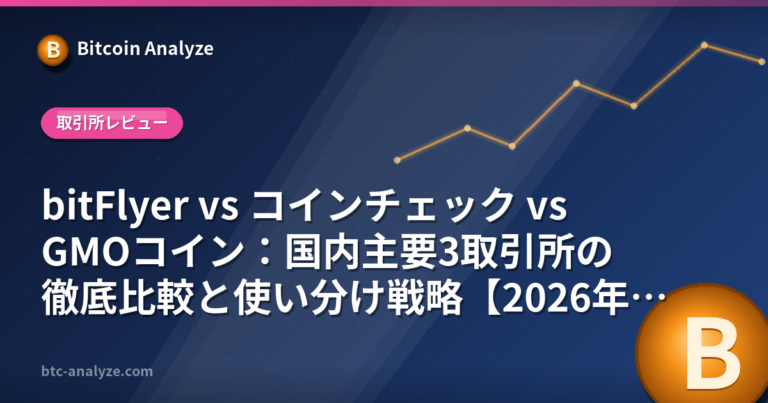 B Bitcoin Analyze

取引所レビュー

bitFlyer vs コインチェック vs GMOコイン：国内主要3取引所の徹底比較と使い分け戦略【2026年…

btc-analyze.com

B